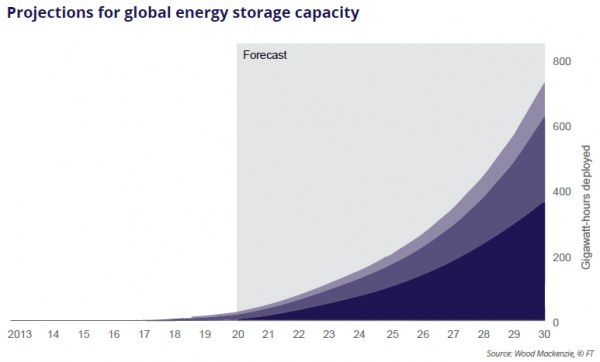 Projections for global energy storage capacity

Forecast

800
600
400
200
0

Gigawatt-hours deployed

2013 14 15 16 17 18 19 20 21 22 23 24 25 26 27 28 29 30

Source: Wood Mackenzie, © FT